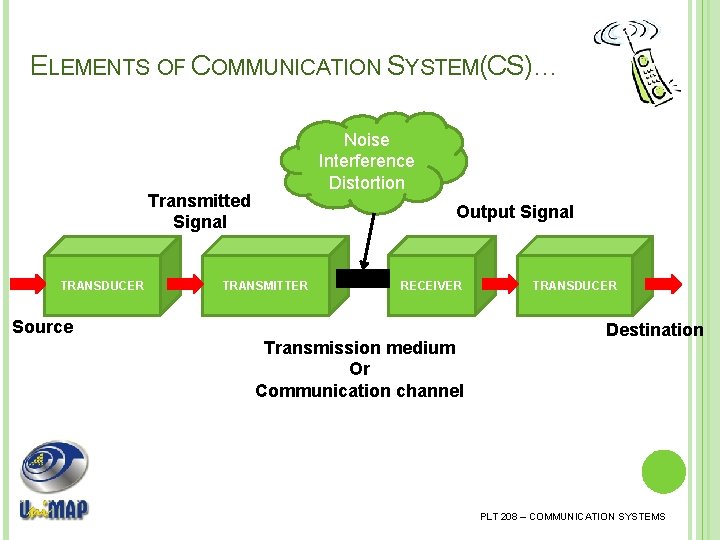 ELEMENTS OF COMMUNICATION SYSTEM(CS)…

Noise
Interference
Distortion

Transmitted Signal

Output Signal

TRANSDUCER

TRANSMITTER

RECEIVER

TRANSDUCER

Source

Destination

Transmission medium
Or
Communication channel

UniMAP

PLT 208 – COMMUNICATION SYSTEMS